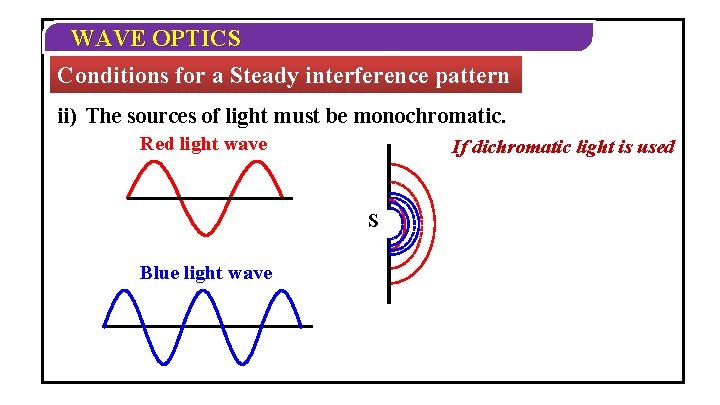 WAVE OPTICS

Conditions for a Steady interference pattern

ii) The sources of light must be monochromatic.

Red light wave

If dichromatic light is used

S

Blue light wave